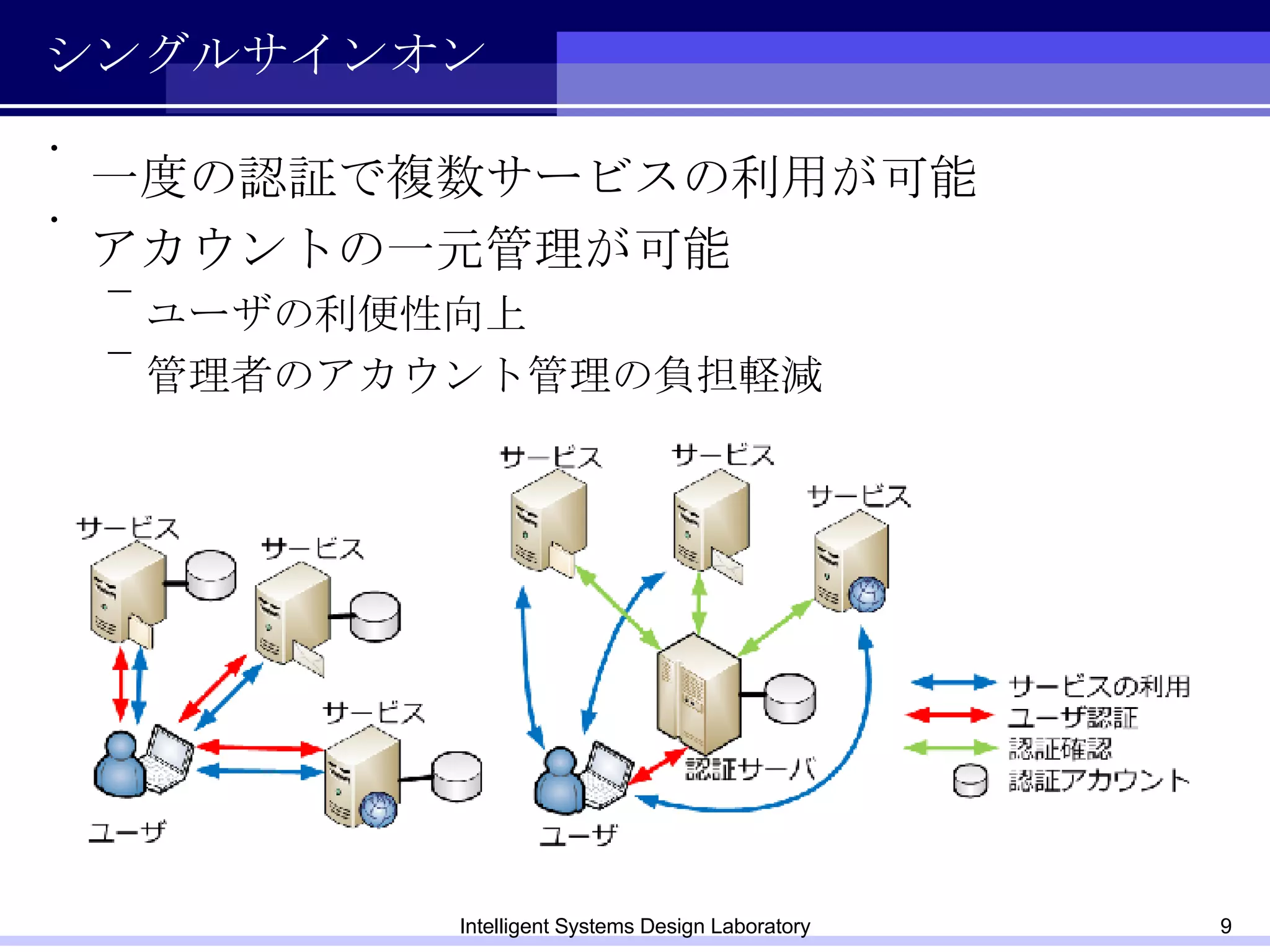 シングルサインオン

• 一度の認証で複数サービスの利用が可能
• アカウントの一元管理が可能
  – ユーザの利便性向上
  – 管理者のアカウント管理の負担軽減

サービス
サービス
サービス
ユーザ

サービス
サービス
サービス
認証サーバ
ユーザ

サービスの利用
ユーザ認証
認証確認
認証アカウント

Intelligent Systems Design Laboratory

9